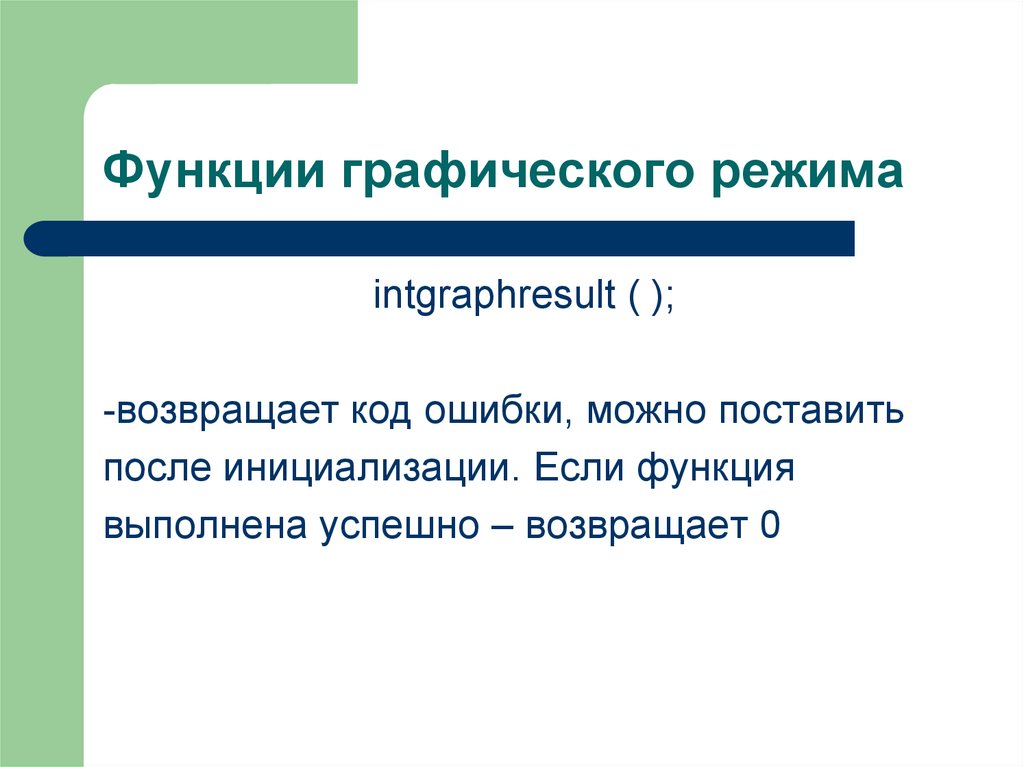 Функции графического режима

intgraphresult ( );

-возвращает код ошибки, можно поставить после инициализации. Если функция выполнена успешно – возвращает 0